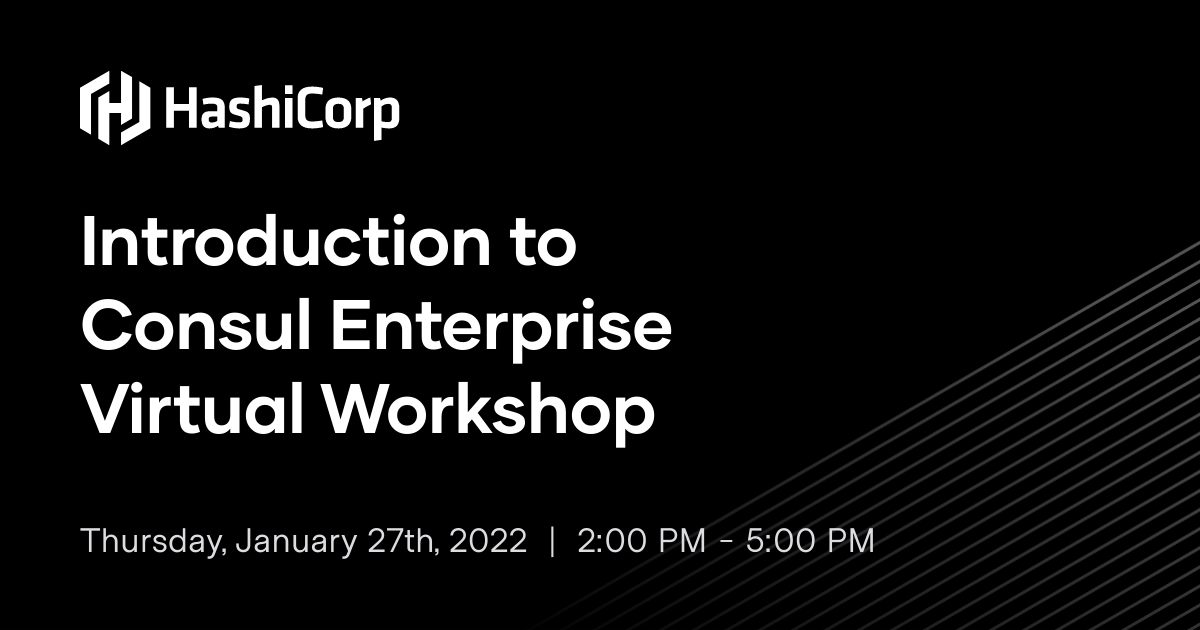 HashiCorp

Introduction to Consul Enterprise Virtual Workshop

Thursday, January 27th, 2022 | 2:00 PM - 5:00 PM